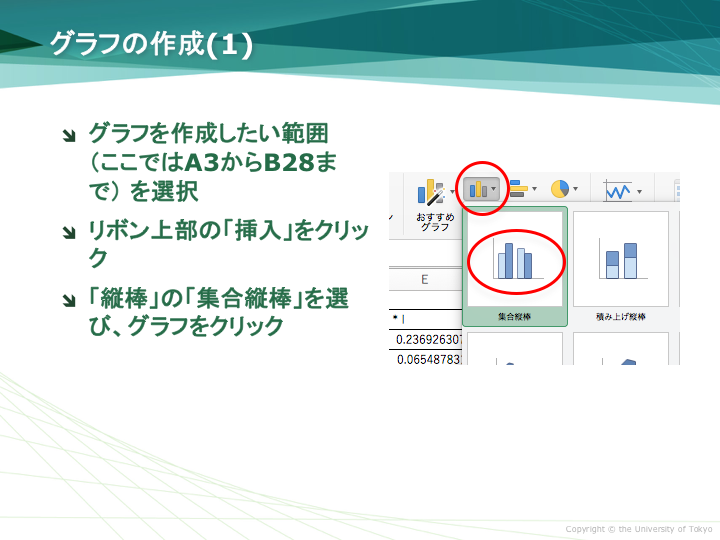 グラフの作成(1)

グラフを作成したい範囲（ここではA3からB28まで）を選択

リボン上部の「挿入」をクリック

「縦棒」の「集合縦棒」を選び、グラフをクリック

おすすめグラフ

E

* I

0.23692630

0.06548783

集合縦棒

積み上げ縦棒

Copyright © the University of Tokyo